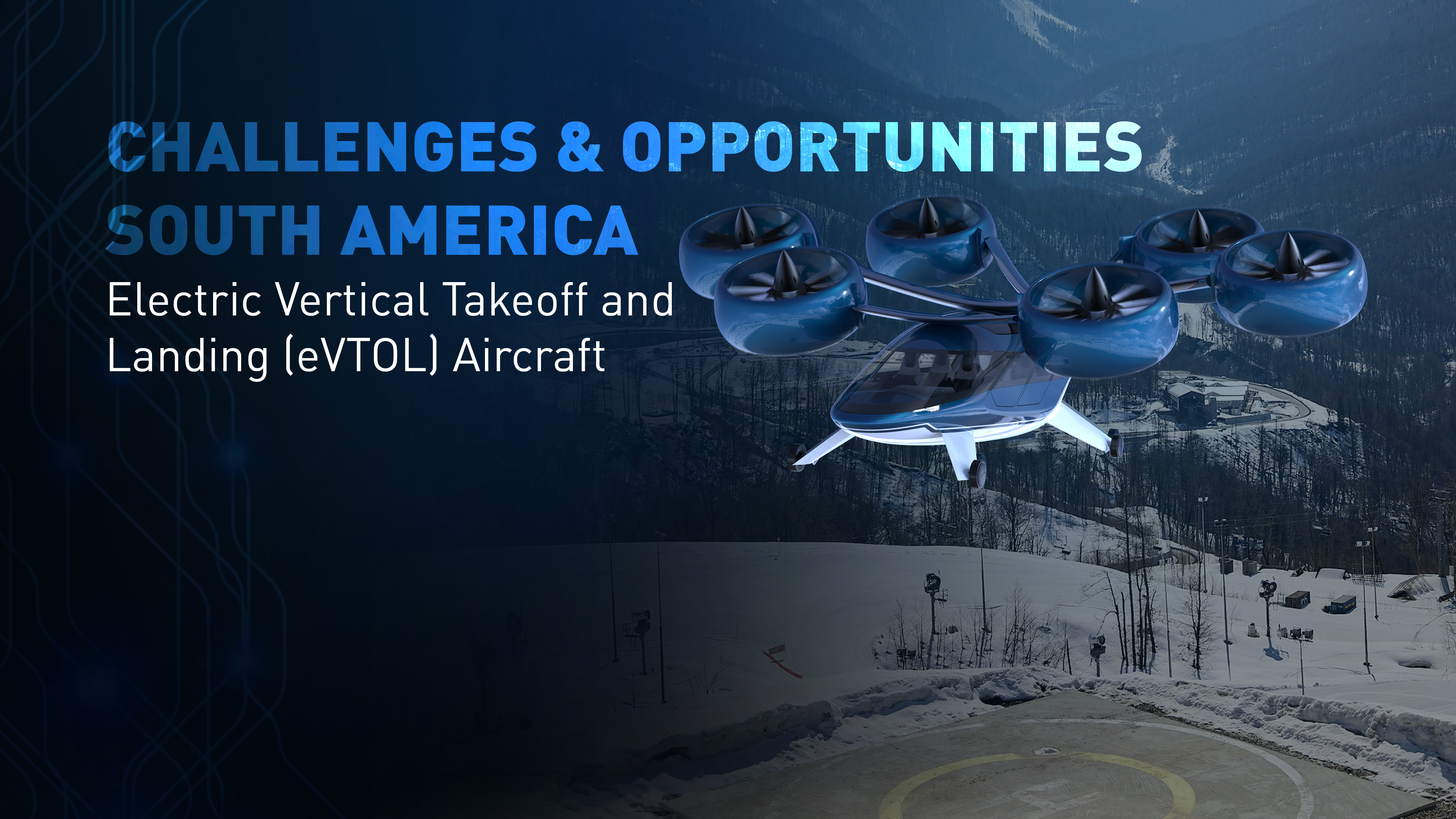 CHALLENGES & OPPORTUNITIES
SOUTH AMERICA
Electric Vertical Takeoff and Landing (eVTOL) Aircraft